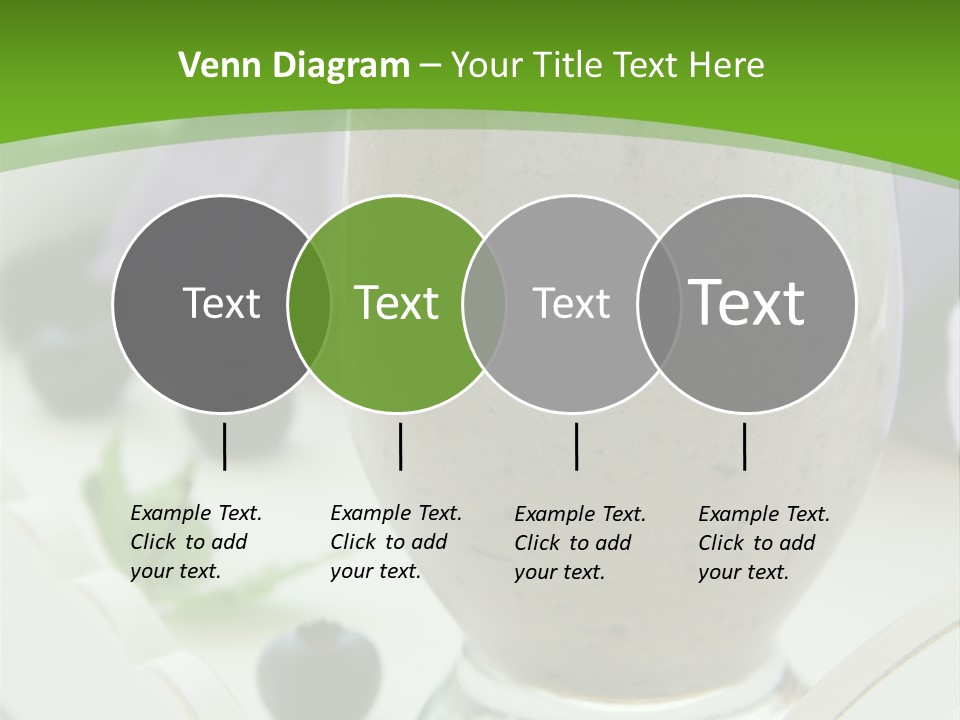 Venn Diagram – Your Title Text Here

Text

Text

Text

Text

Example Text. Click to add your text.

Example Text. Click to add your text.

Example Text. Click to add your text.

Example Text. Click to add your text.